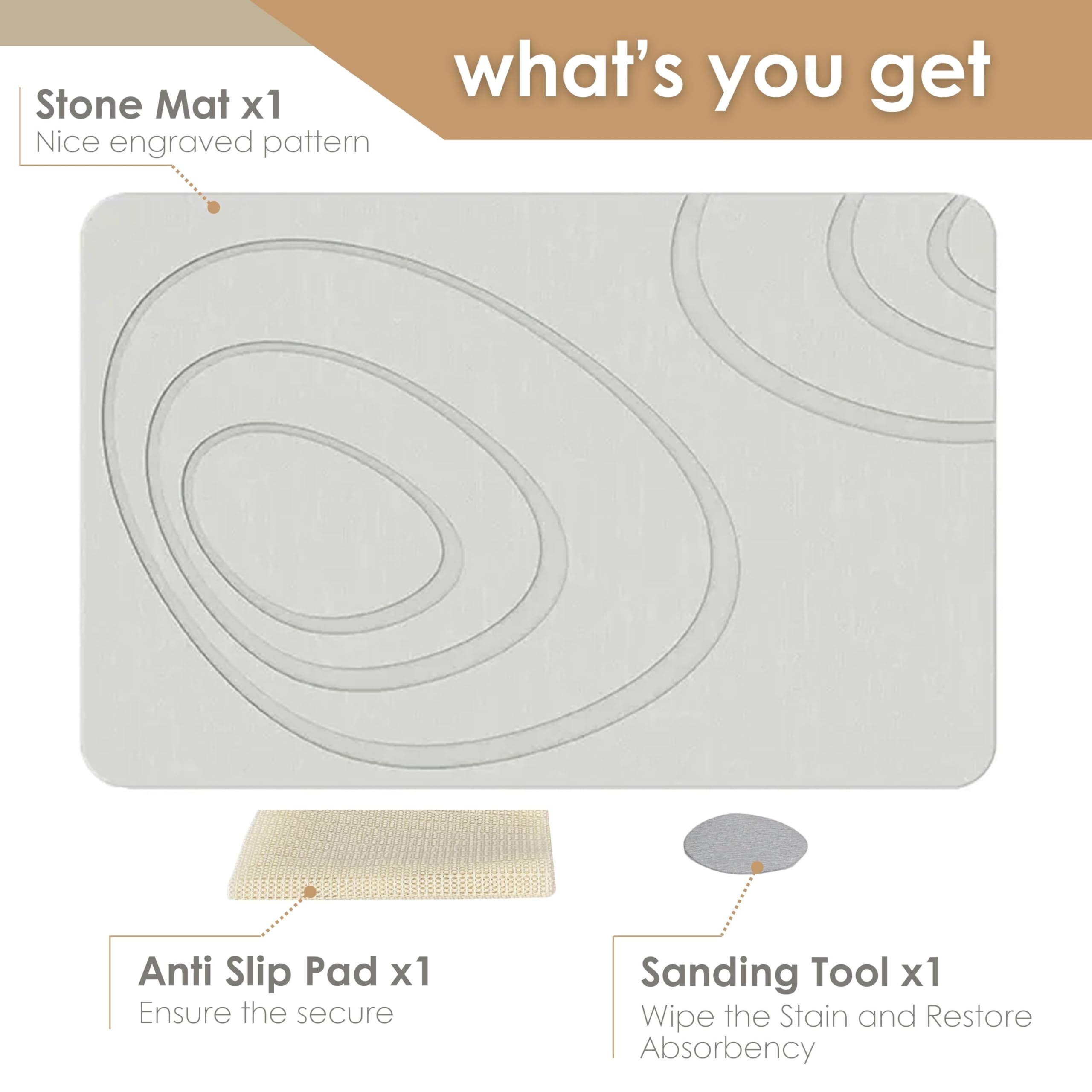 what's you get

Stone Mat x1
Nice engraved pattern

Anti Slip Pad x1
Ensure the secure

Sanding Tool x1
Wipe the Stain and Restore Absorbency